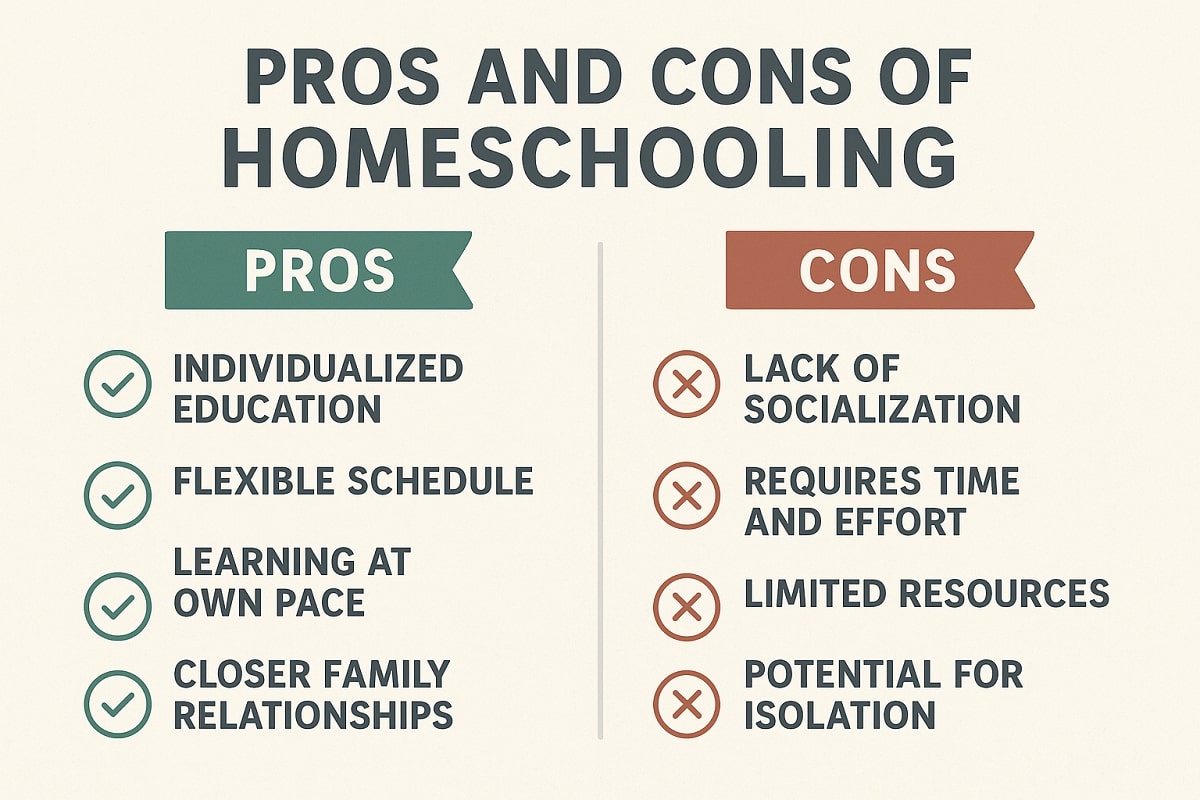 PROS AND CONS OF HOMESCHOOLING

PROS

INDIVIDUALIZED EDUCATION

FLEXIBLE SCHEDULE

LEARNING AT OWN PACE

CLOSER FAMILY RELATIONSHIPS

CONS

LACK OF SOCIALIZATION

REQUIRES TIME AND EFFORT

LIMITED RESOURCES

POTENTIAL FOR ISOLATION